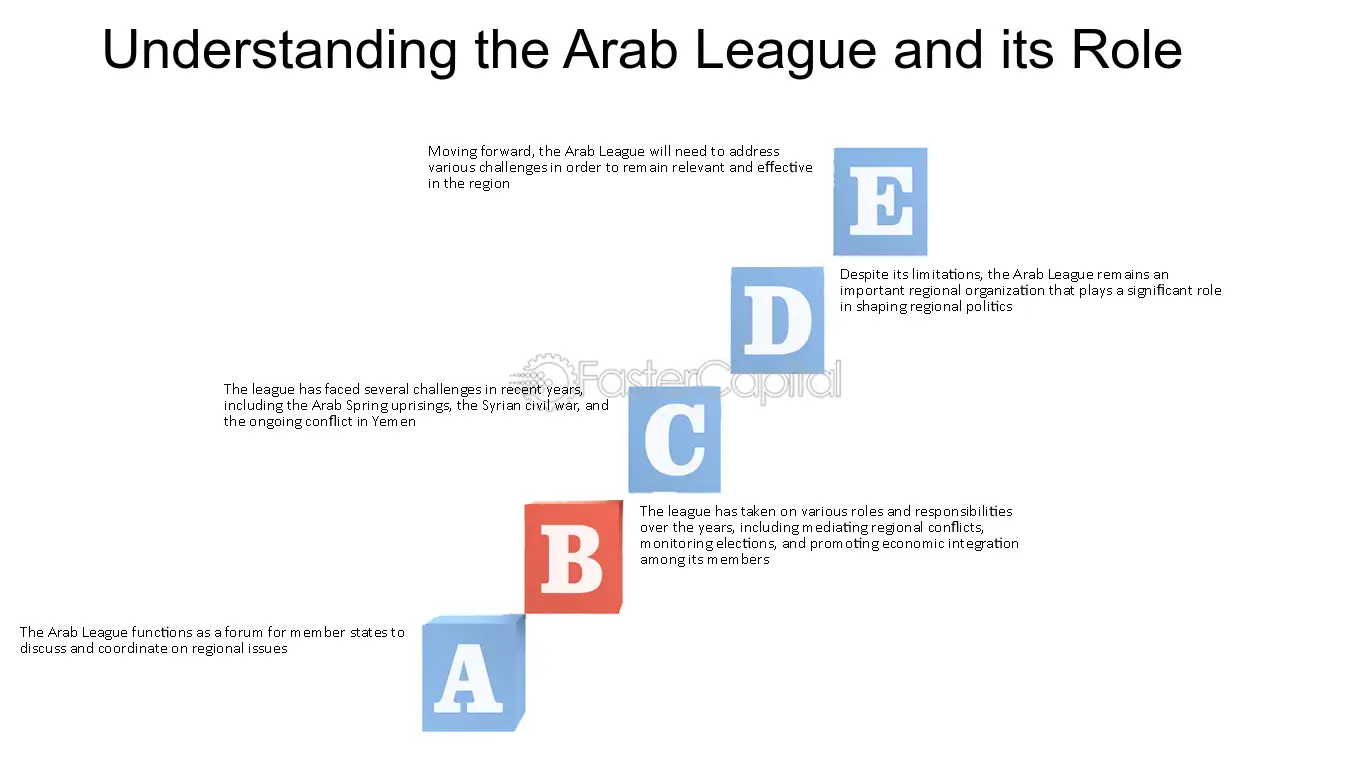 Understanding the Arab League and its Role

Moving forward, the Arab League will need to address various challenges in order to remain relevant and effective in the region

E

Despite its limitations, the Arab League remains an important regional organization that plays a significant role in shaping regional politics

D

The league has faced several challenges in recent years, including the Arab Spring uprisings, the Syrian civil war, and the ongoing conflict in Yemen

C

The league has taken on various roles and responsibilities over the years, including mediating regional conflicts, monitoring elections, and promoting economic integration among its members

B

The Arab League functions as a forum for member states to discuss and coordinate on regional issues

A

FasterCapital